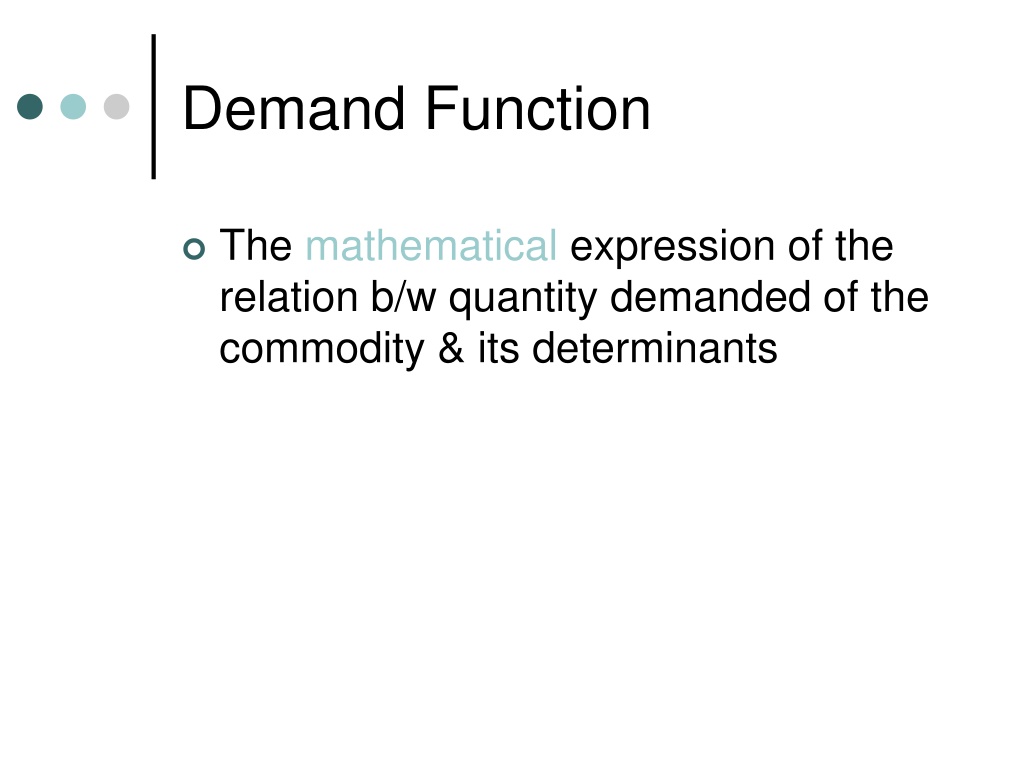 Demand Function

The mathematical expression of the relation b/w quantity demanded of the commodity & its determinants